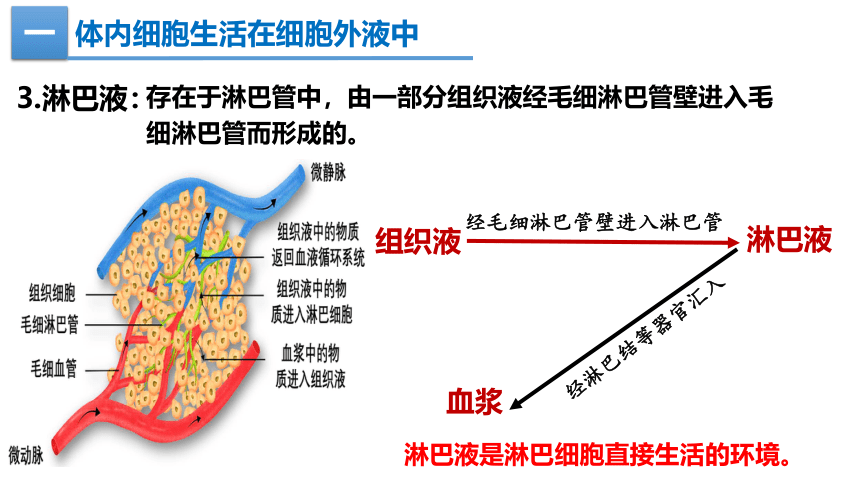 一 体内细胞生活在细胞外液中

3.淋巴液：存在于淋巴管中，由一部分组织液经毛细淋巴管壁进入毛细淋巴管而形成的。

微静脉
组织液中的物质返回血液循环系统
组织液中的物质进入淋巴细胞
血浆中的物质进入组织液
组织细胞
毛细淋巴管
毛细血管
微动脉

组织液
经毛细淋巴管壁进入淋巴管
淋巴液
经淋巴结等器官汇入
血浆

淋巴液是淋巴细胞直接生活的环境。